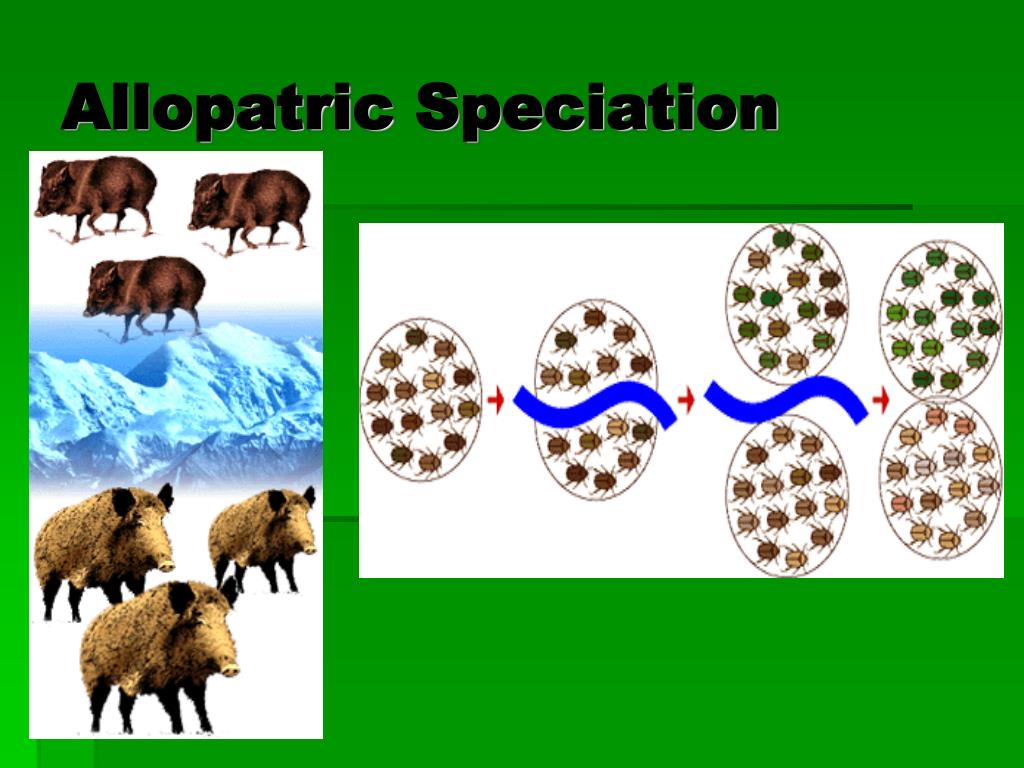 Allopatric Speciation